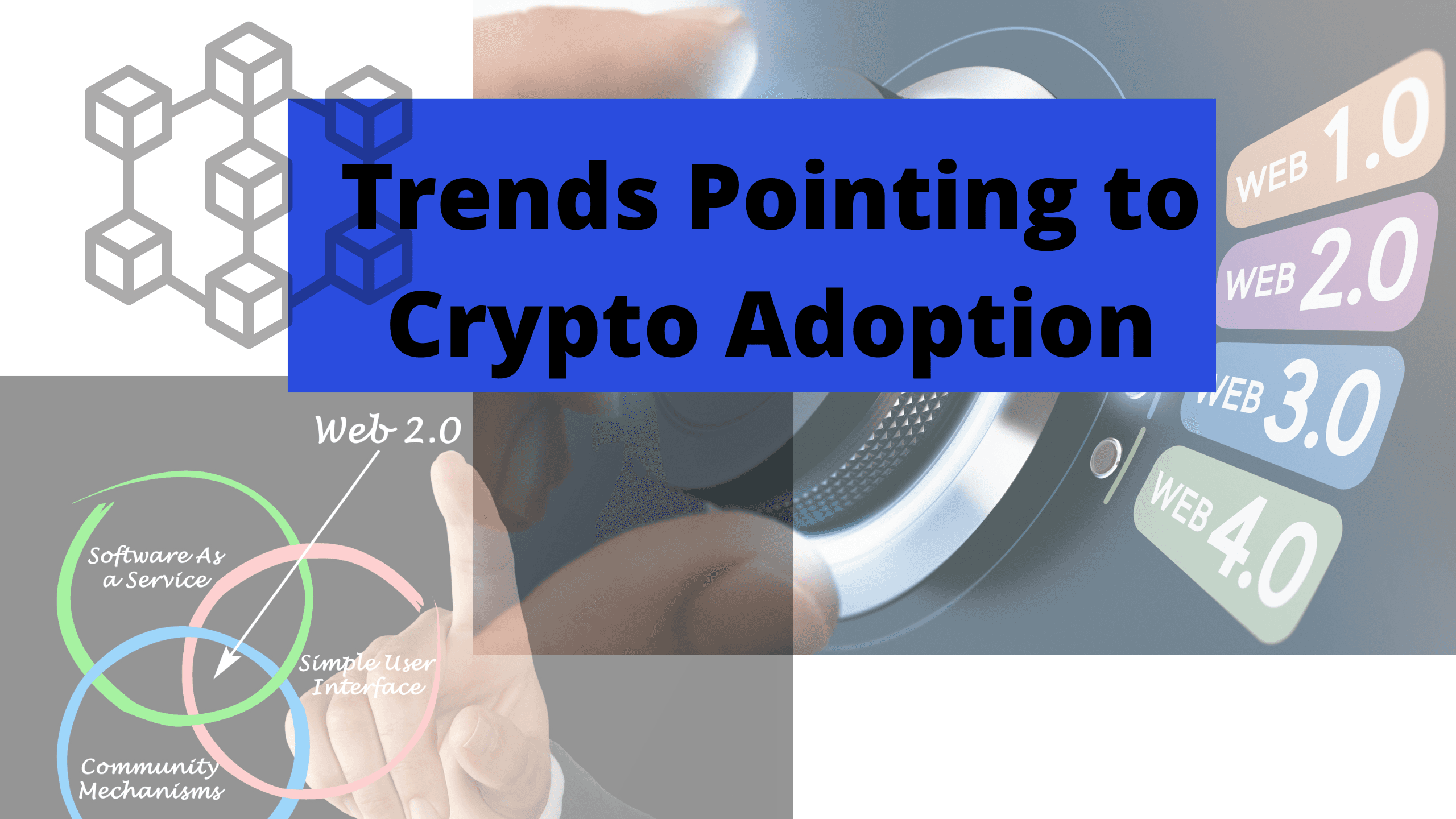 Trends Pointing to Crypto Adoption

WEB 1.0
WEB 2.0
WEB 3.0
WEB 4.0

Web 2.0

Software As a Service

Simple User Interface

Community Mechanisms